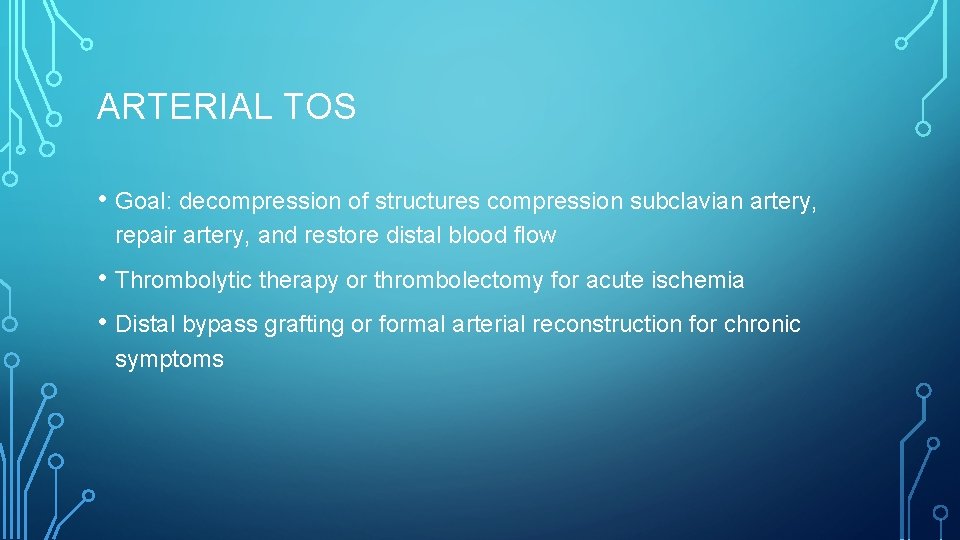 ARTERIAL TOS

• Goal: decompression of structures compression subclavian artery, repair artery, and restore distal blood flow

• Thrombolytic therapy or thrombolectomy for acute ischemia

• Distal bypass grafting or formal arterial reconstruction for chronic symptoms